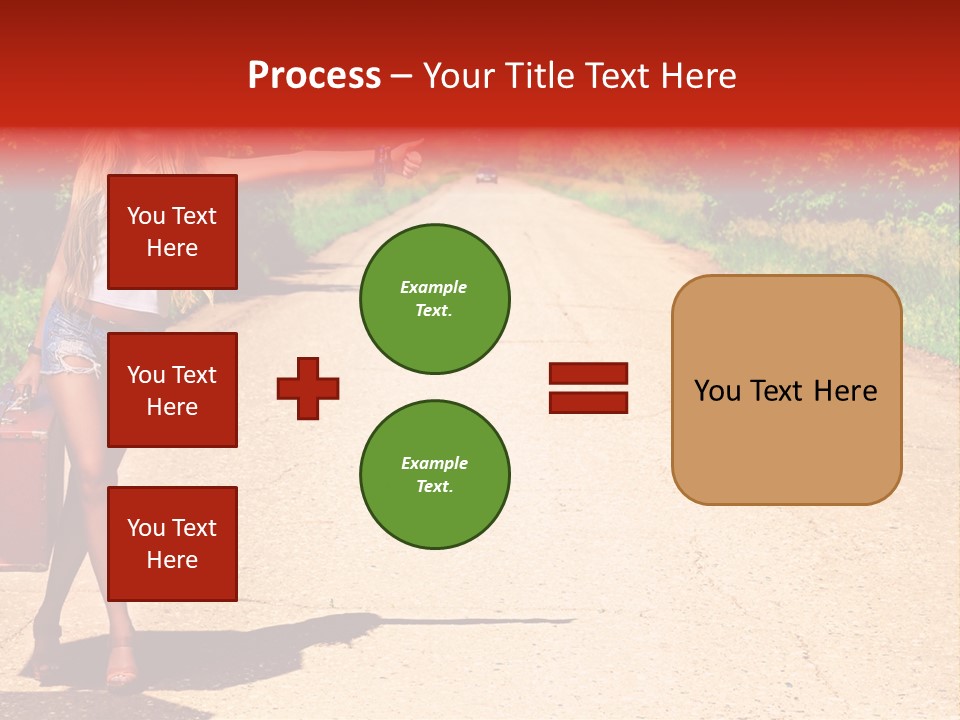 Process – Your Title Text Here

You Text Here

You Text Here

You Text Here

Example Text.

Example Text.

You Text Here